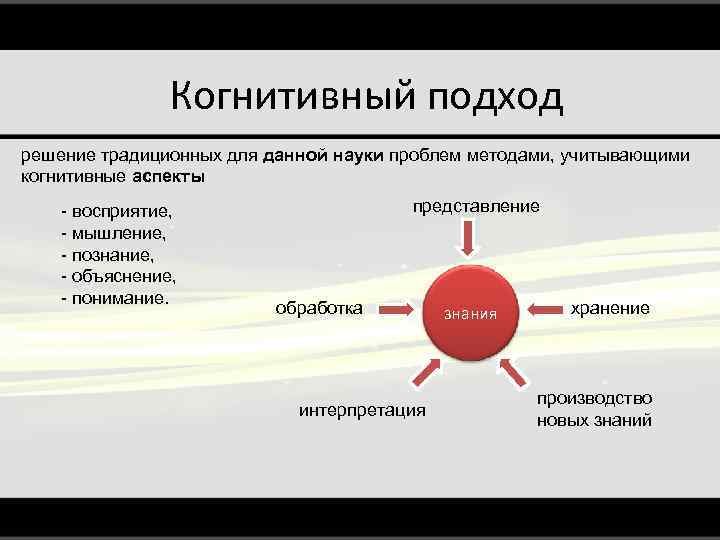 Когнитивный подход

решение традиционных для данной науки проблем методами, учитывающими когнитивные аспекты

- восприятие,
- мышление,
- познание,
- объяснение,
- понимание.

представление

обработка

знания

хранение

интерпретация

производство новых знаний